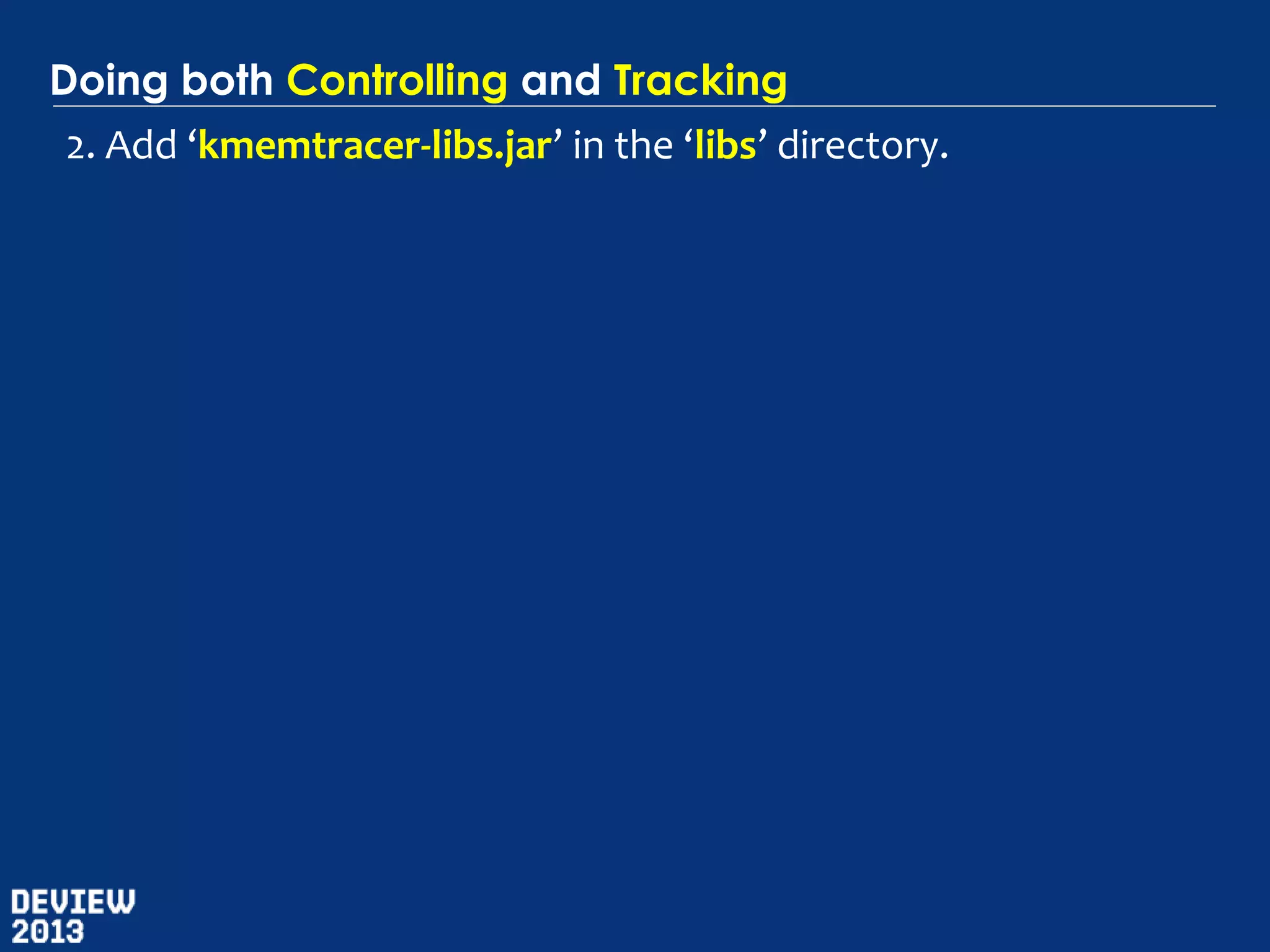 Doing both Controlling and Tracking

2. Add ‘kmemtracer-libs.jar’ in the ‘libs’ directory.

DEVIEW
2013